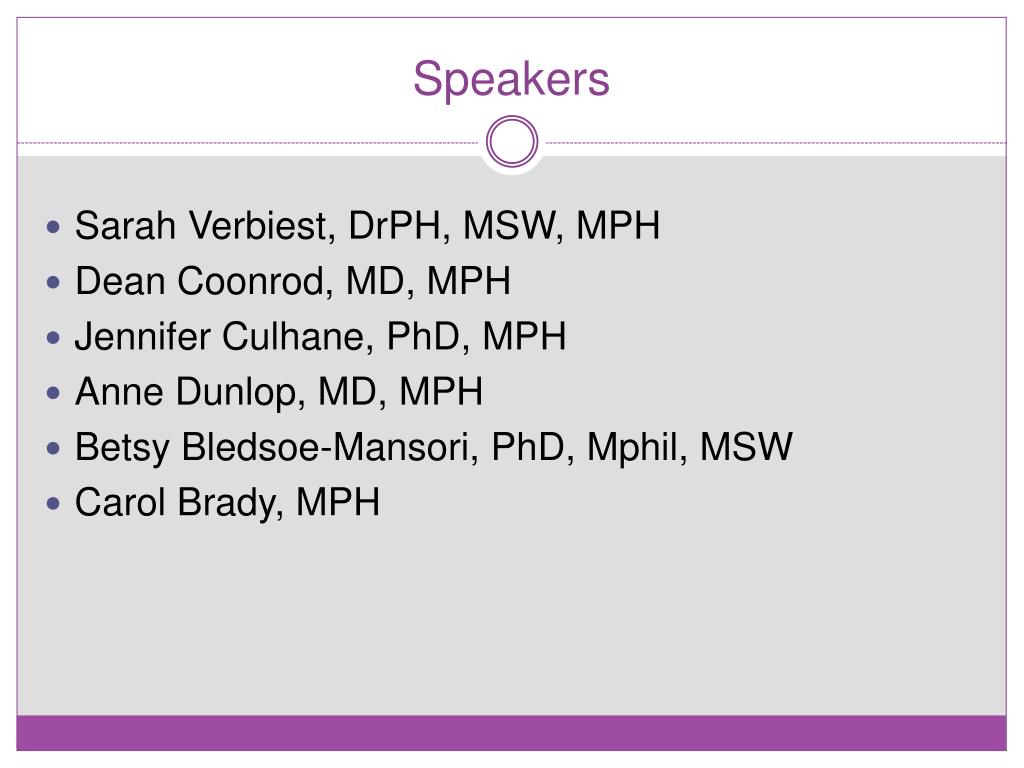 Speakers

- Sarah Verbiest, DrPH, MSW, MPH
- Dean Coonrod, MD, MPH
- Jennifer Culhane, PhD, MPH
- Anne Dunlop, MD, MPH
- Betsy Bledsoe-Mansori, PhD, Mphil, MSW
- Carol Brady, MPH